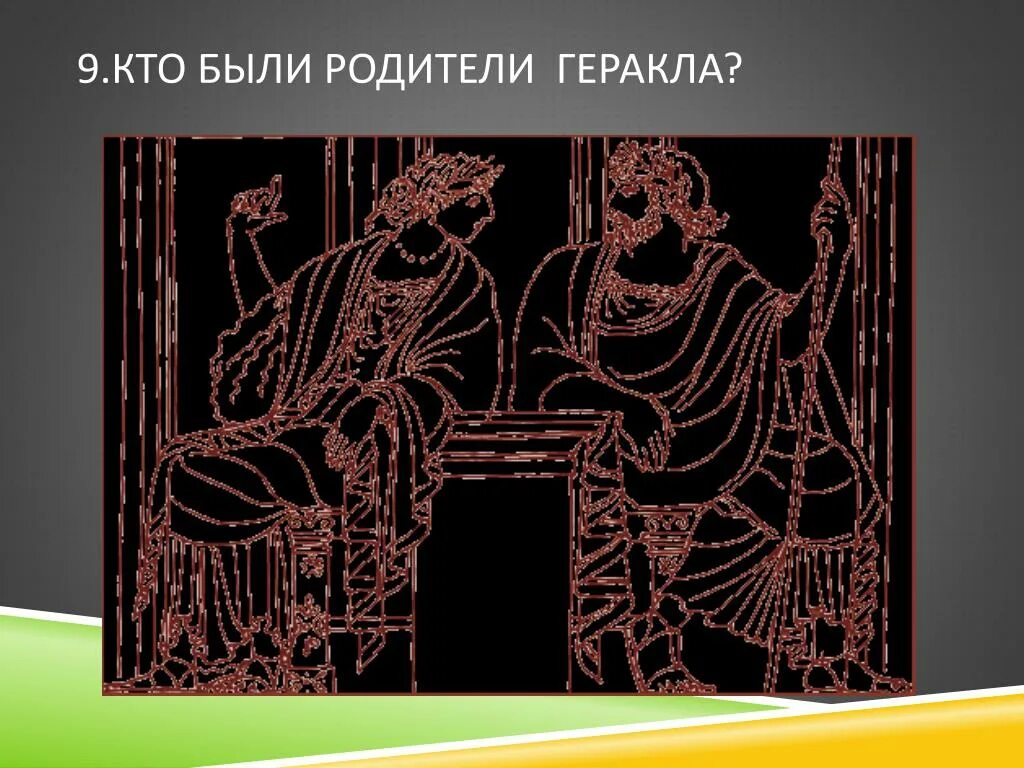 9.КТО БЫЛИ РОДИТЕЛИ  ГЕРАКЛА?